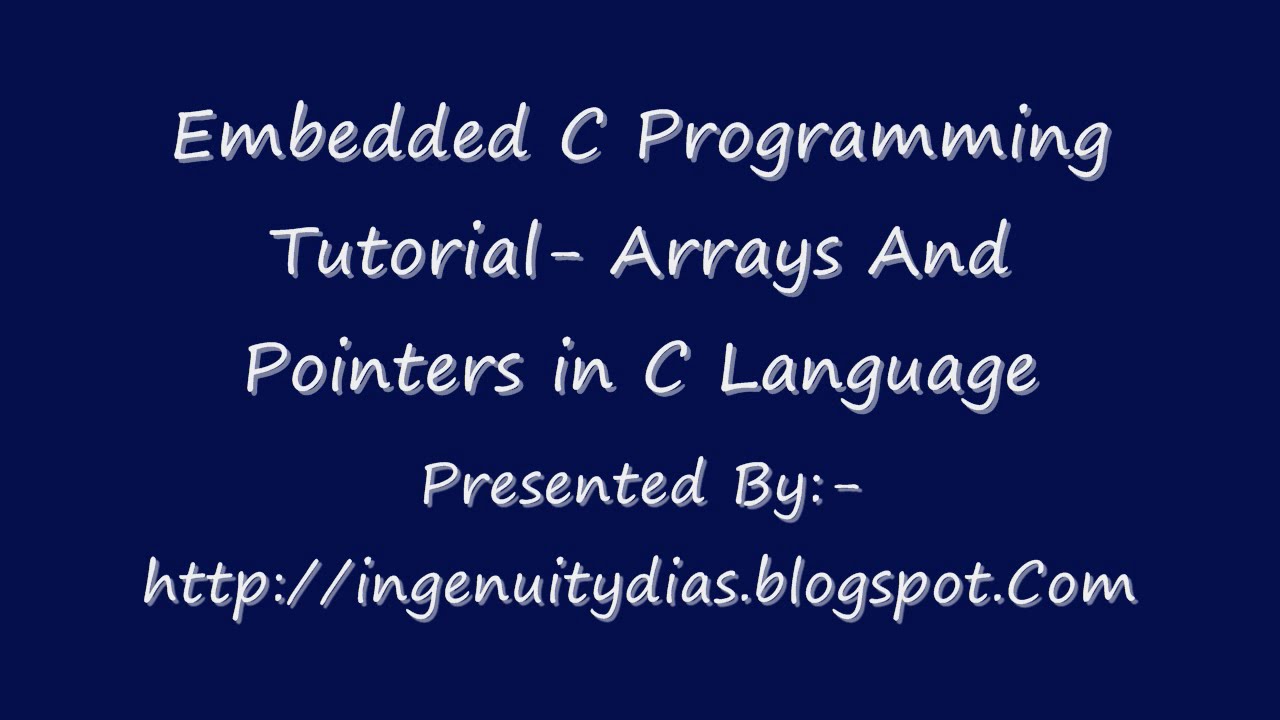 Embedded C Programming Tutorial- Arrays And Pointers in C Language

Presented By:-

http://ingenuitydias.blogspot.Com